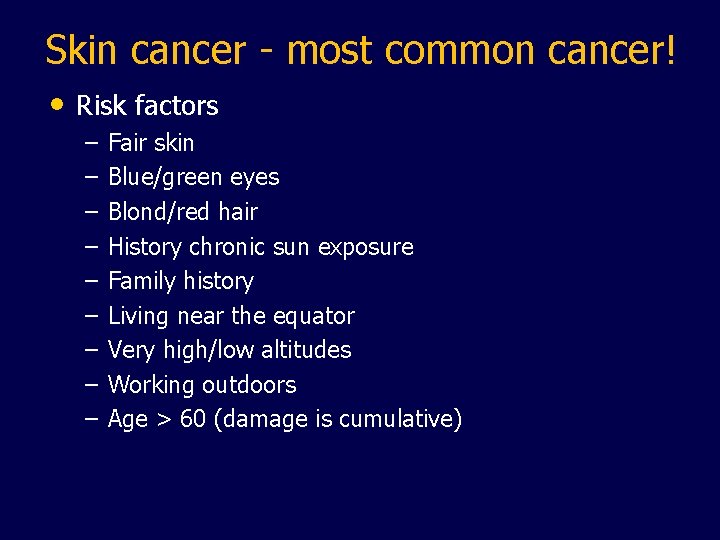 Skin cancer - most common cancer!

• Risk factors
– Fair skin
– Blue/green eyes
– Blond/red hair
– History chronic sun exposure
– Family history
– Living near the equator
– Very high/low altitudes
– Working outdoors
– Age > 60 (damage is cumulative)